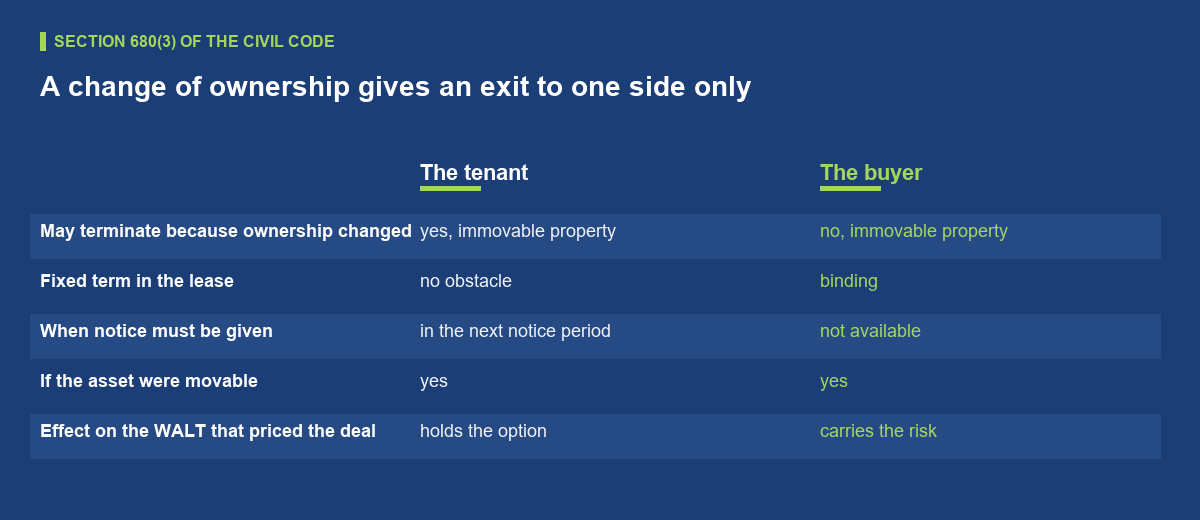 SECTION 680(3) OF THE CIVIL CODE

A change of ownership gives an exit to one side only

| | The tenant | The buyer |
|---|---|---|
| May terminate because ownership changed | yes, immovable property | no, immovable property |
| Fixed term in the lease | no obstacle | binding |
| When notice must be given | in the next notice period | not available |
| If the asset were movable | yes | yes |
| Effect on the WALT that priced the deal | holds the option | carries the risk |